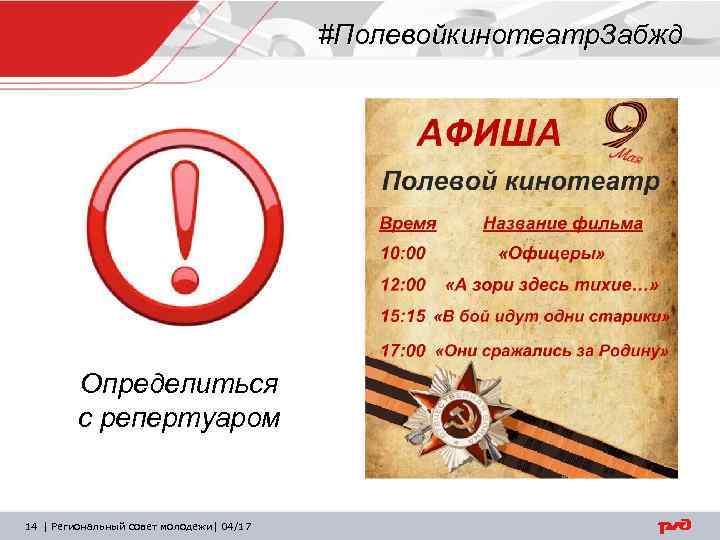 #ПолевойкинотеатрЗабжд

Определиться с репертуаром

АФИША

9 Мая

Полевой кинотеатр

| Время | Название фильма |
|---|---|
| 10:00 | «Офицеры» |
| 12:00 | «А зори здесь тихие…» |
| 15:15 | «В бой идут одни старики» |
| 17:00 | «Они сражались за Родину» |

14 | Региональный совет молодежи| 04/17

РЖД